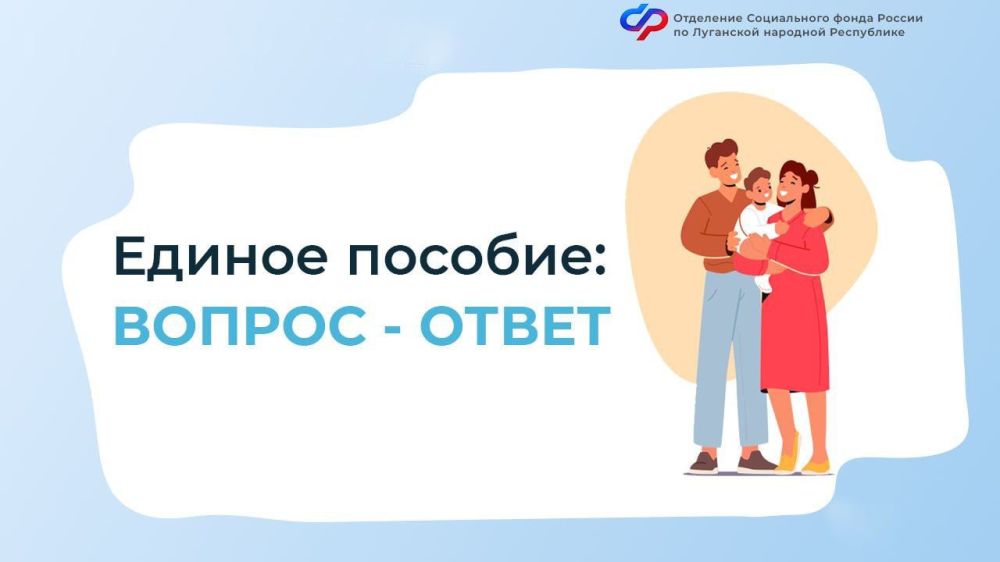 Отделение Социального фонда России по Луганской народной Республике

Единое пособие:
ВОПРОС - ОТВЕТ